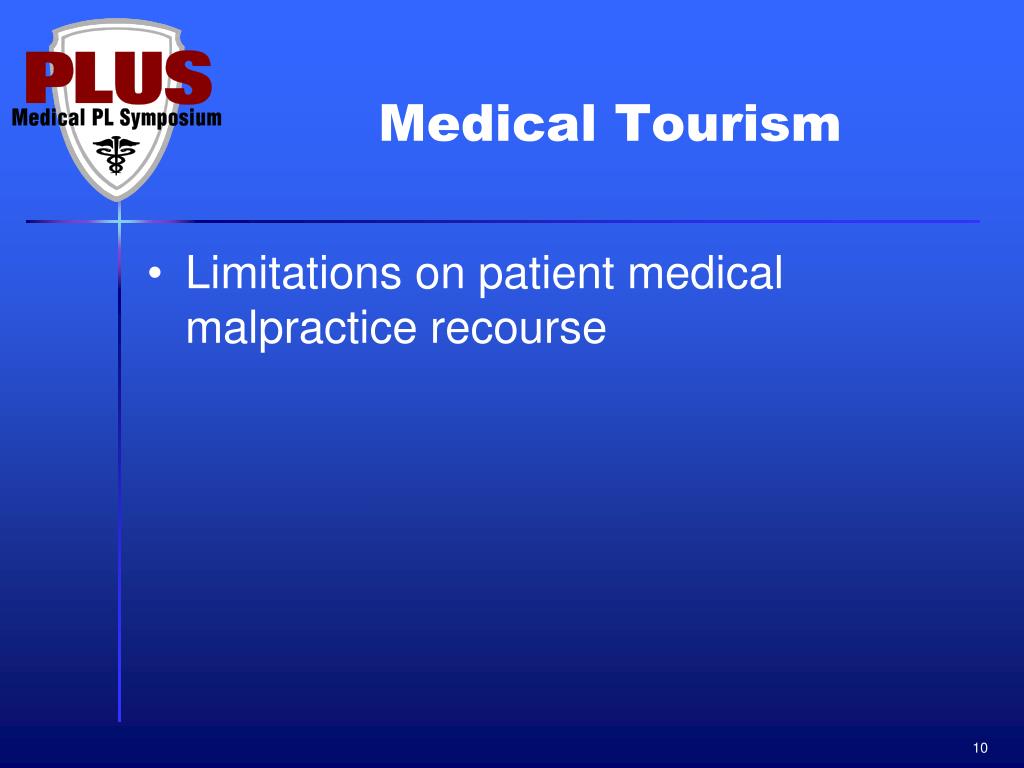 PLUS
Medical PL Symposium

Medical Tourism

• Limitations on patient medical malpractice recourse

10